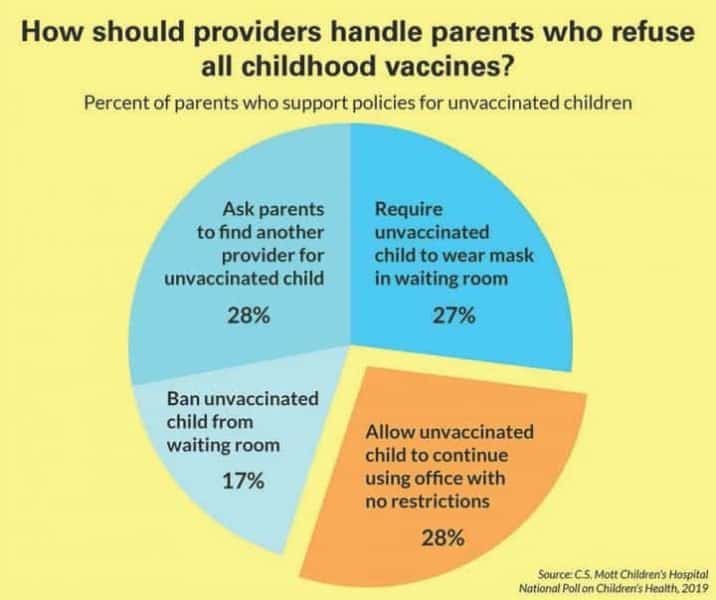 How should providers handle parents who refuse all childhood vaccines?

Percent of parents who support policies for unvaccinated children

Ask parents to find another provider for unvaccinated child

28%

Require unvaccinated child to wear mask in waiting room

27%

Ban unvaccinated child from waiting room

17%

Allow unvaccinated child to continue using office with no restrictions

28%

Source: C.S. Mott Children's Hospital National Poll on Children's Health, 2019